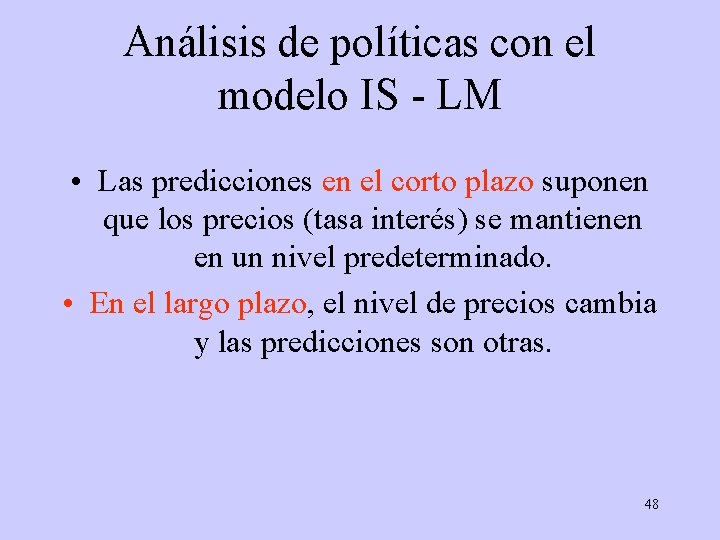 Análisis de políticas con el modelo IS - LM

• Las predicciones en el corto plazo suponen que los precios (tasa interés) se mantienen en un nivel predeterminado.

• En el largo plazo, el nivel de precios cambia y las predicciones son otras.

48